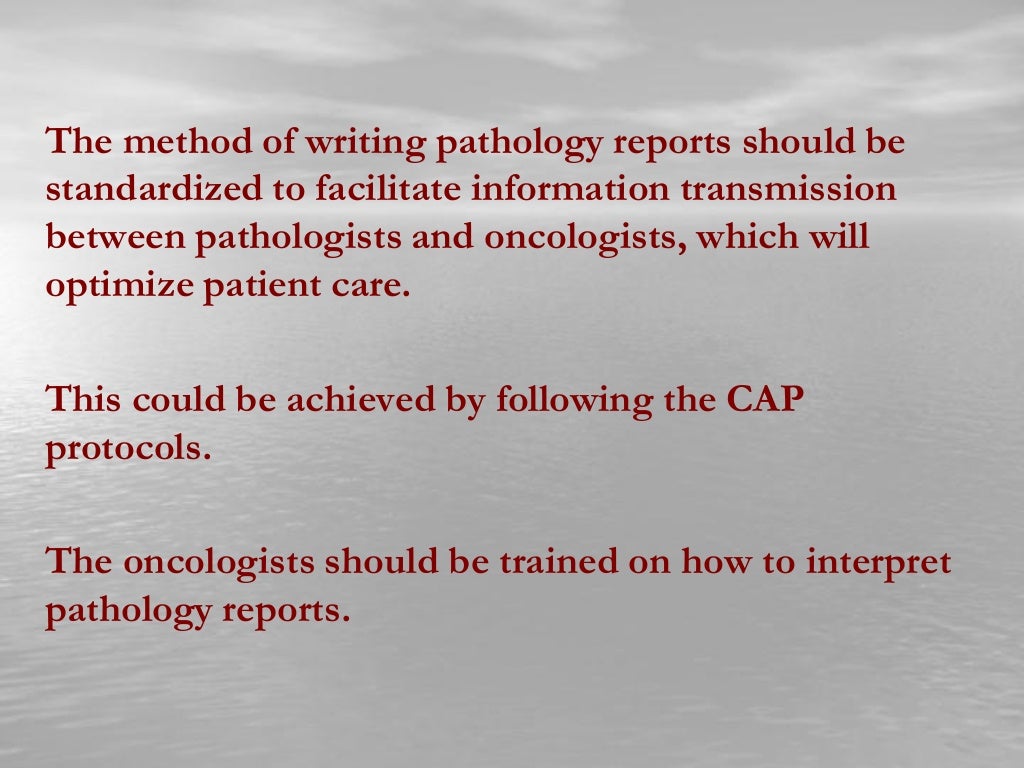 The method of writing pathology reports should be standardized to facilitate information transmission between pathologists and oncologists, which will optimize patient care.

This could be achieved by following the CAP protocols.

The oncologists should be trained on how to interpret pathology reports.